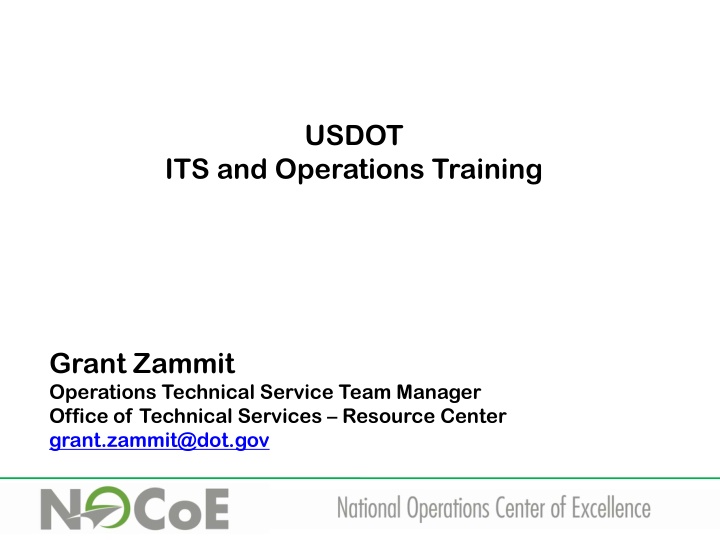 USDOT
ITS and Operations Training

Grant Zammit
Operations Technical Service Team Manager
Office of Technical Services – Resource Center
grant.zammit@dot.gov

NOCoE National Operations Center of Excellence